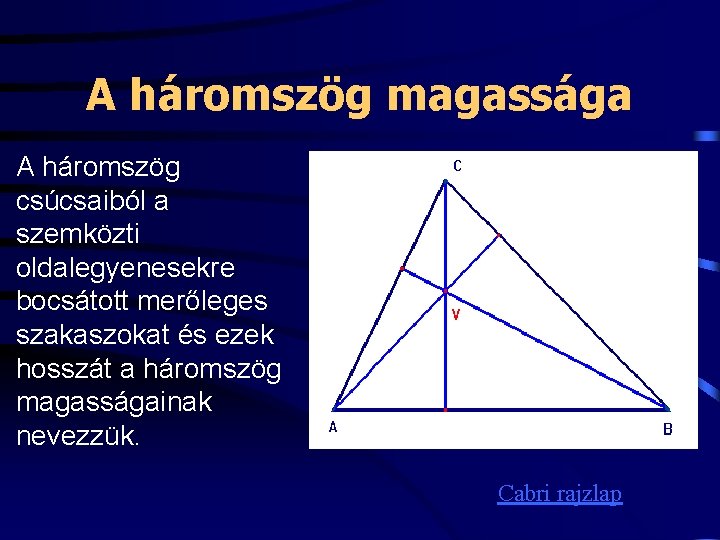 A háromszög magassága

A háromszög csúcsaiból a szemközti oldalegyenesekre bocsátott merőleges szakaszokat és ezek hosszát a háromszög magasságainak nevezzük.

C
V
A
B

Cabri rajzlap